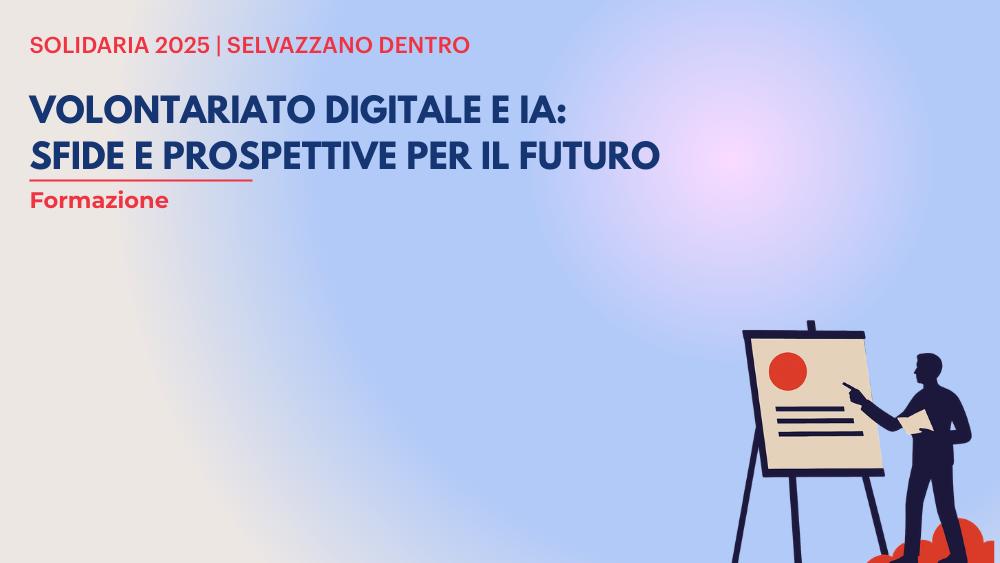 SOLIDARIA 2025 | SELVAZZANO DENTRO

VOLONTARIATO DIGITALE E IA:
SFIDE E PROSPETTIVE PER IL FUTURO

Formazione